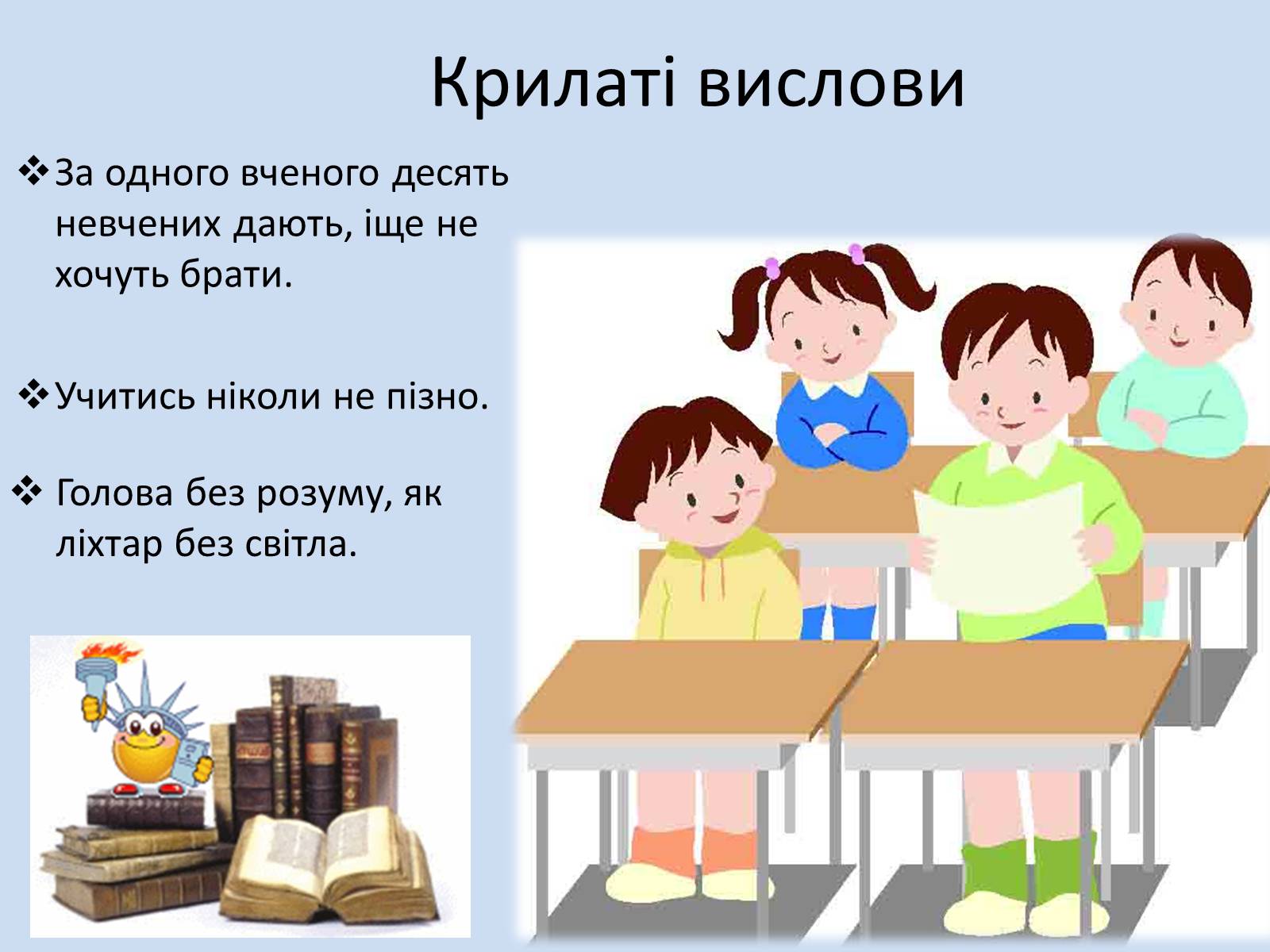 Крилаті вислови

❖ За одного вченого десять невчених дають, іще не хочуть брати.

❖ Учитись ніколи не пізно.

❖ Голова без розуму, як ліхтар без світла.